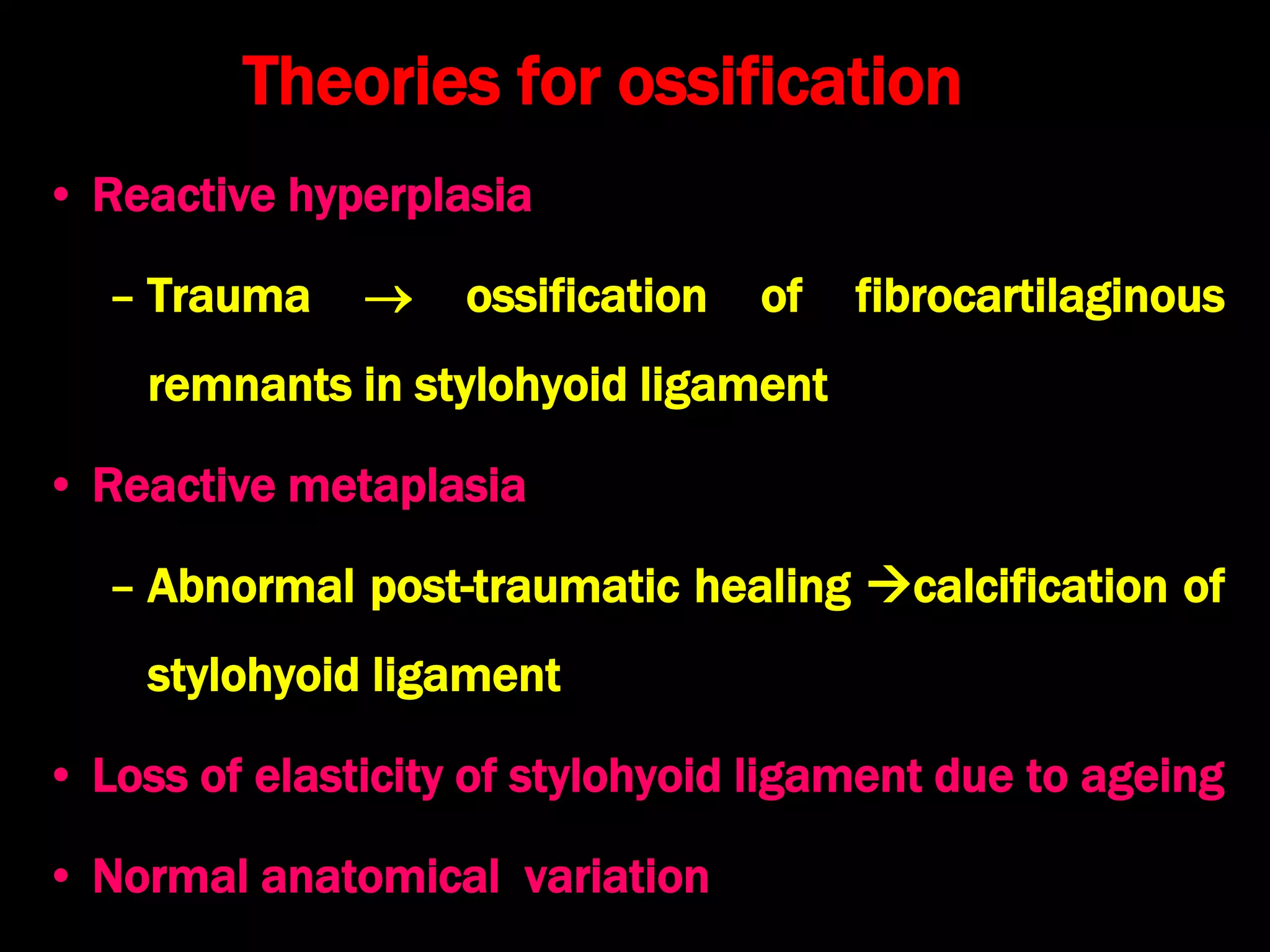 Theories for ossification

• Reactive hyperplasia

– Trauma → ossification of fibrocartilaginous remnants in stylohyoid ligament

• Reactive metaplasia

– Abnormal post-traumatic healing →calcification of stylohyoid ligament

• Loss of elasticity of stylohyoid ligament due to ageing

• Normal anatomical variation